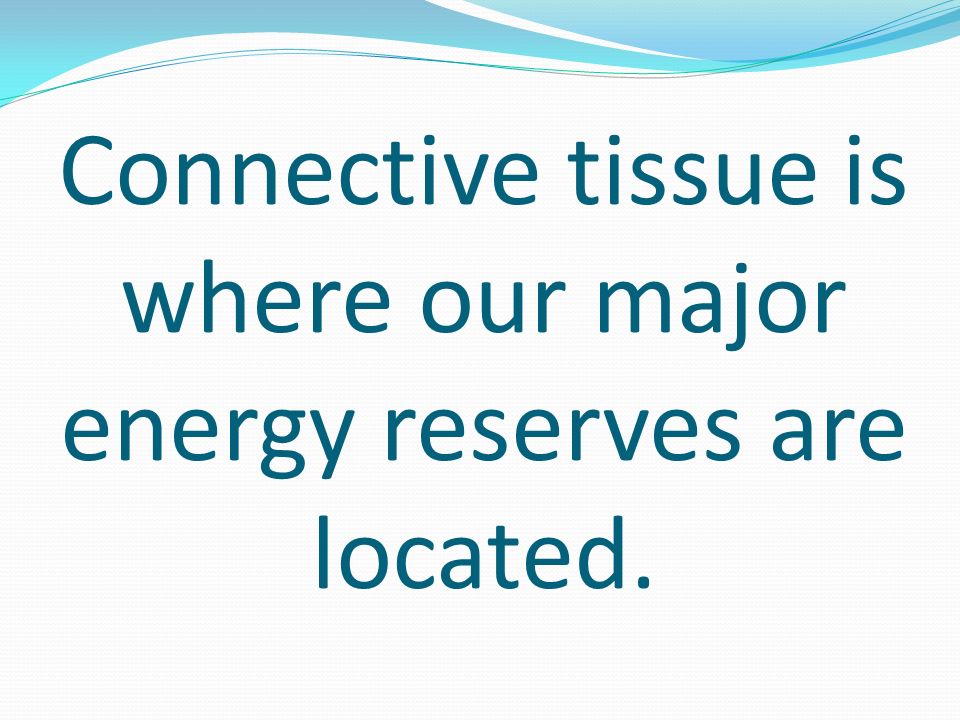 Connective tissue is where our major energy reserves are located.